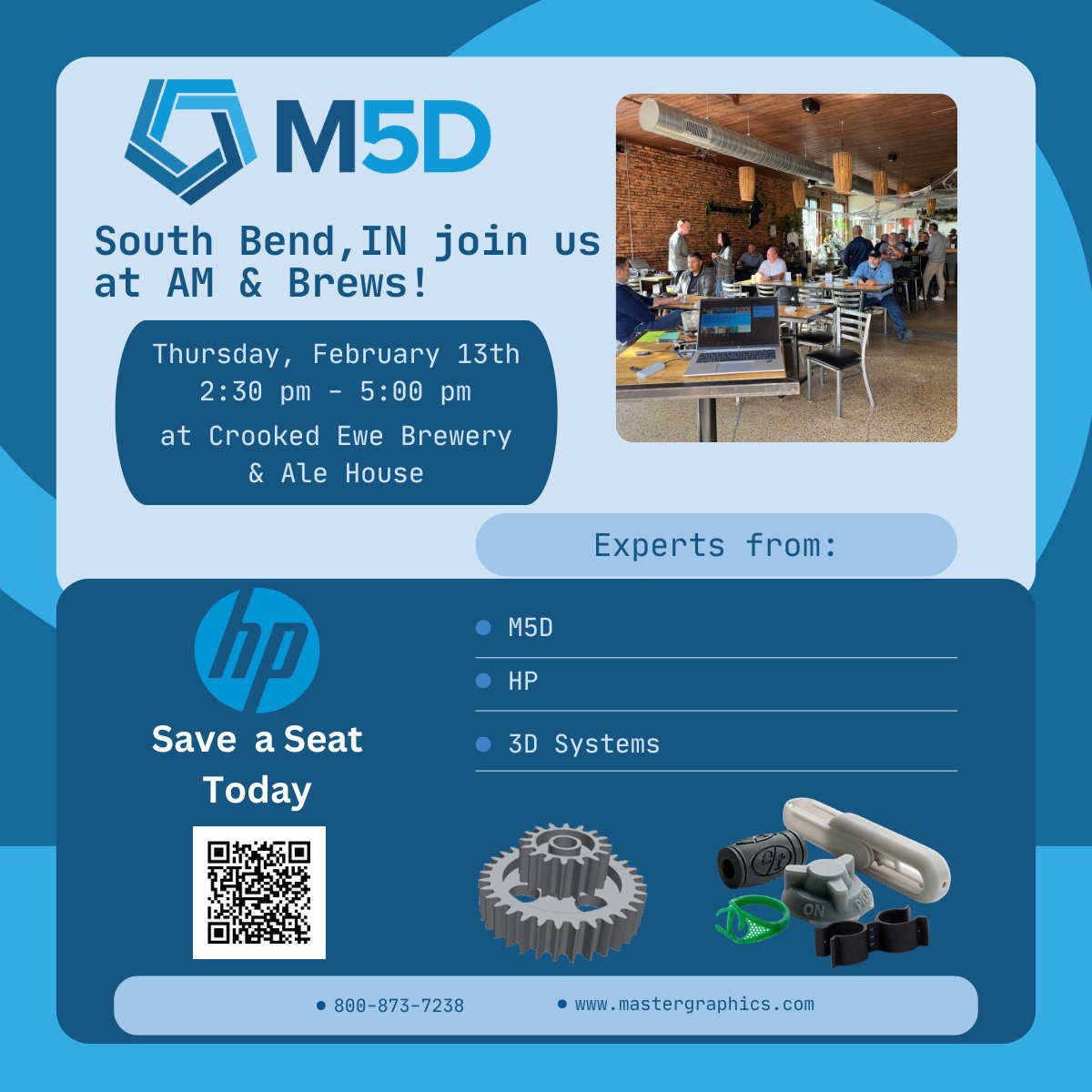 M5D

South Bend,IN join us at AM & Brews!

Thursday, February 13th
2:30 pm - 5:00 pm
at Crooked Ewe Brewery & Ale House

Experts from:

hp

Save a Seat Today

M5D
HP
3D Systems

ON

800-873-7238
www.mastergraphics.com